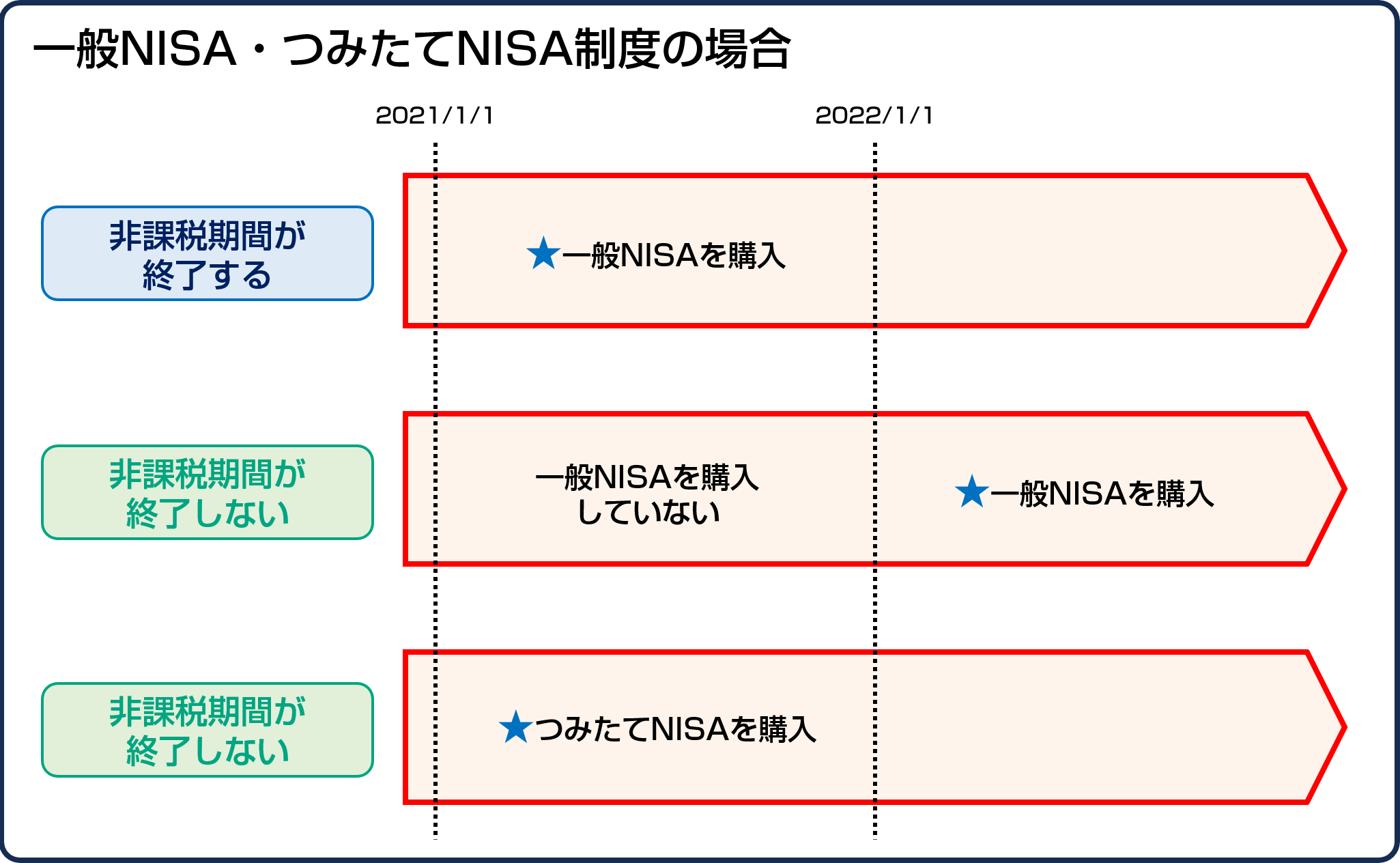 一般NISA・つみたてNISA制度の場合

2021/1/1

2022/1/1

非課税期間が終了する

★一般NISAを購入

非課税期間が終了しない

一般NISAを購入していない

★一般NISAを購入

非課税期間が終了しない

★つみたてNISAを購入